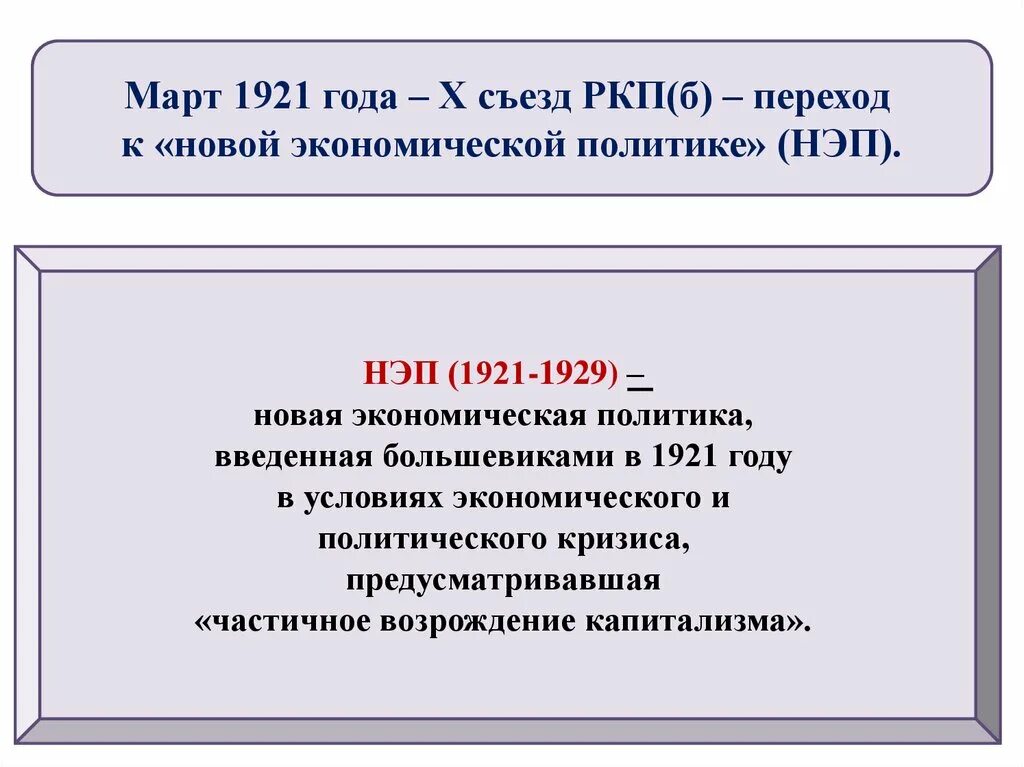 Март 1921 года – X съезд РКП(б) – переход к «новой экономической политике» (НЭП).

НЭП (1921-1929) –
новая экономическая политика, введенная большевиками в 1921 году в условиях экономического и политического кризиса, предусматривавшая «частичное возрождение капитализма».